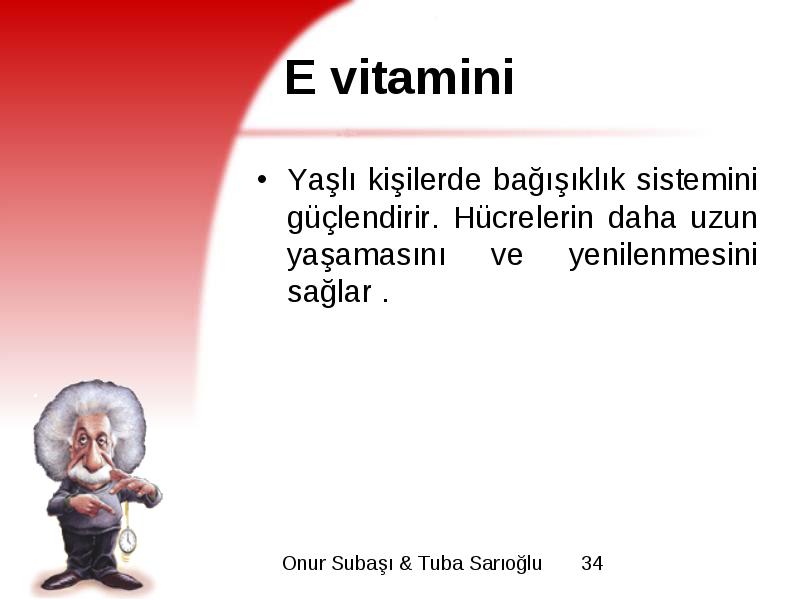 E vitamini

• Yaşlı kişilerde bağışıklık sistemini güçlendirir. Hücrelerin daha uzun yaşamasını ve yenilenmesini sağlar .

Onur Subaşı & Tuba Sarıoğlu 34